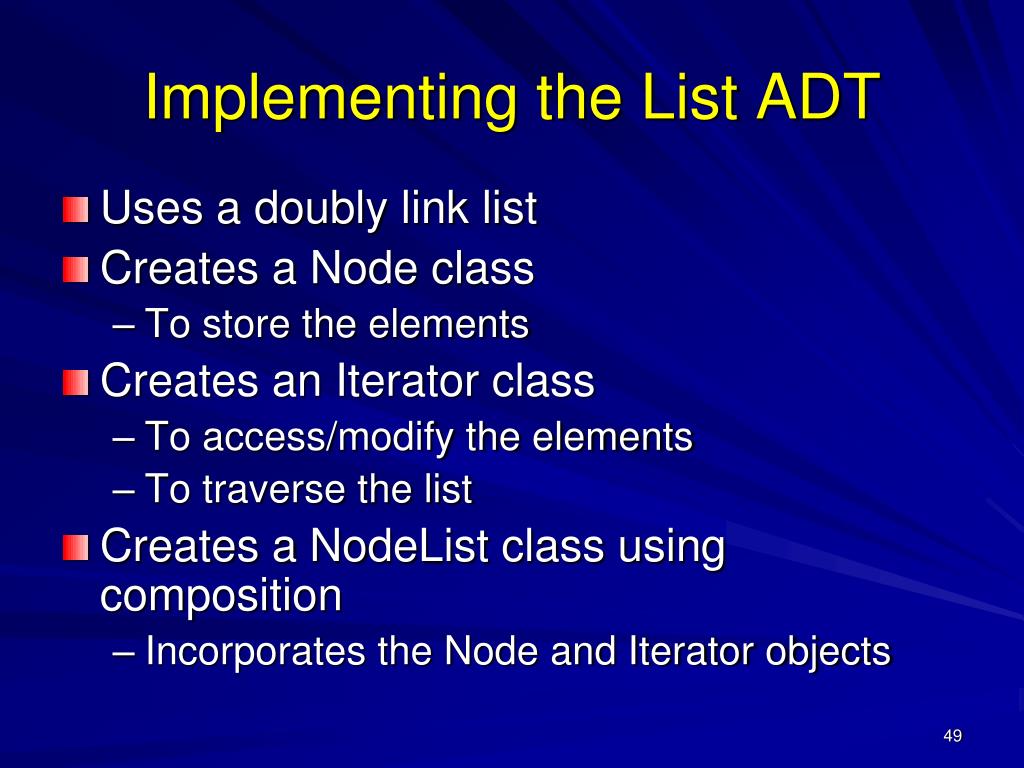 Implementing the List ADT

Uses a doubly link list

Creates a Node class

– To store the elements

Creates an Iterator class

– To access/modify the elements

– To traverse the list

Creates a NodeList class using composition

– Incorporates the Node and Iterator objects

49